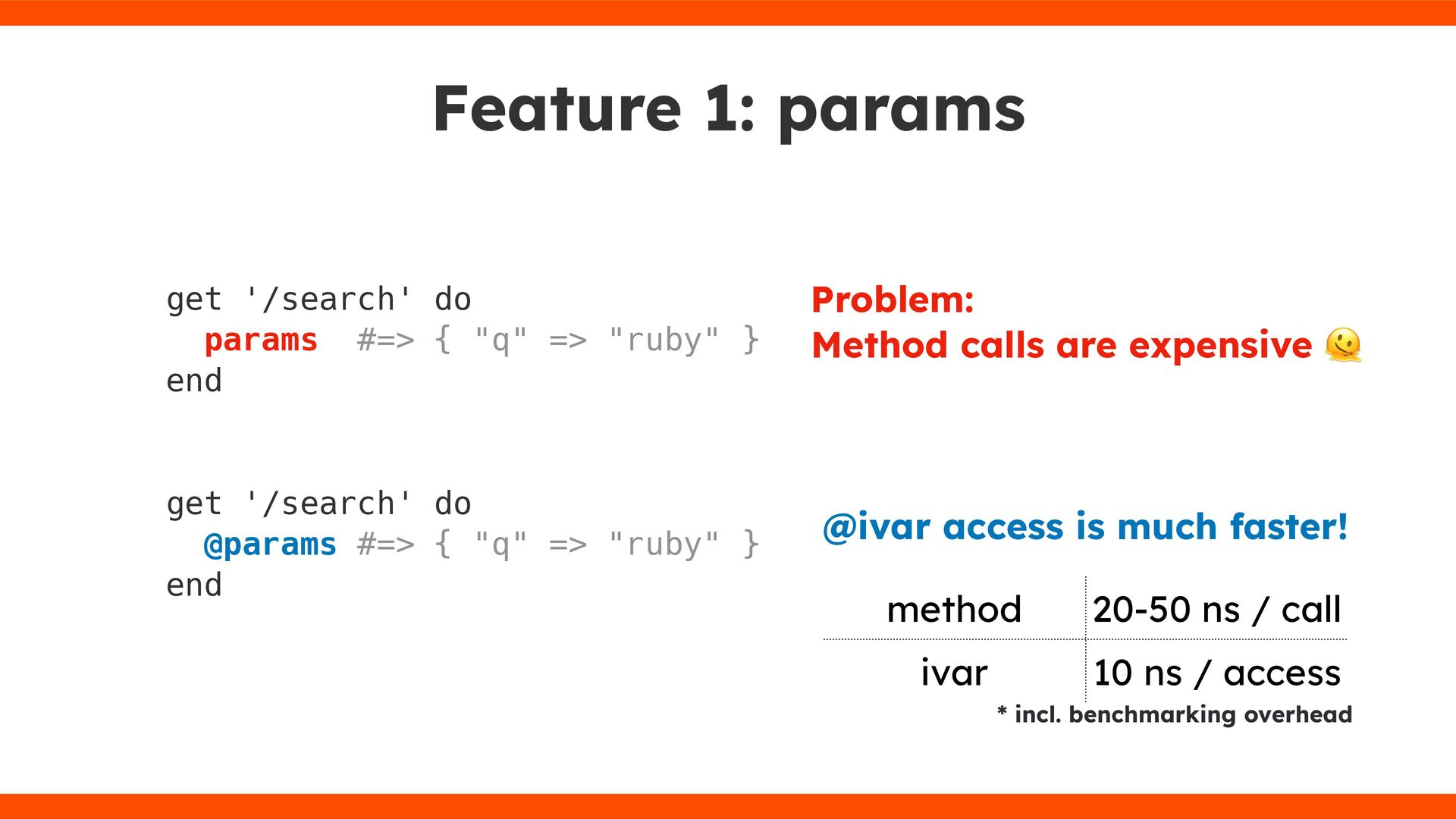 Feature 1: params

get '/search' do
  params  #=> { "q" => "ruby" }
end

Problem:
Method calls are expensive 🫠

get '/search' do
  @params #=> { "q" => "ruby" }
end

@ivar access is much faster!

| method | 20-50 ns / call |
|---|---|
| ivar | 10 ns / access |

* incl. benchmarking overhead